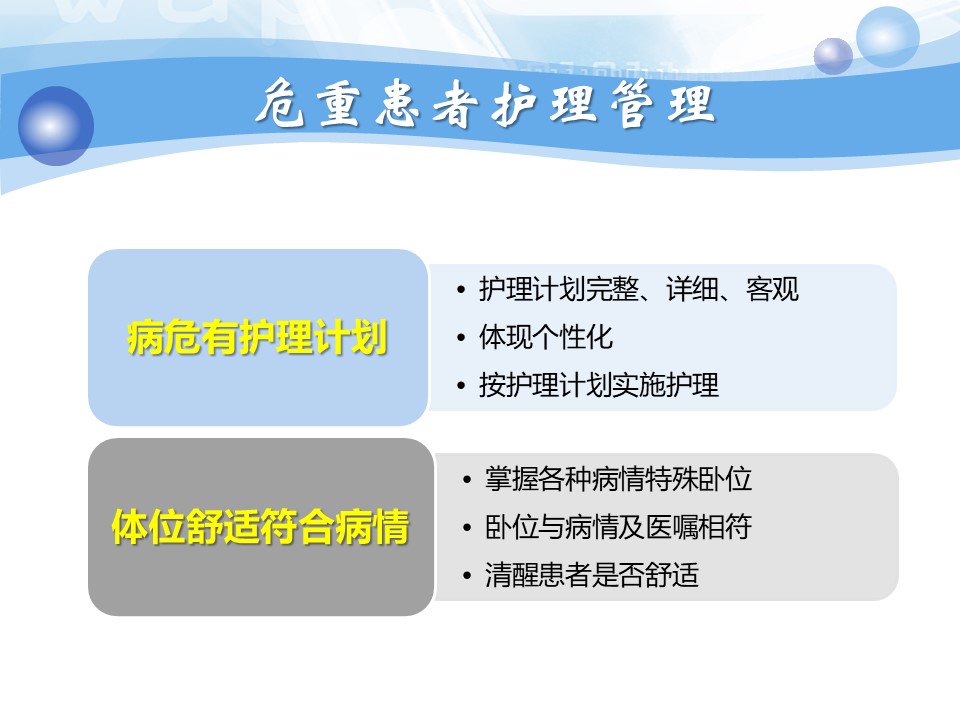 危重患者护理管理

病危有护理计划

• 护理计划完整、详细、客观
• 体现个性化
• 按护理计划实施护理

体位舒适符合病情

• 掌握各种病情特殊卧位
• 卧位与病情及医嘱相符
• 清醒患者是否舒适